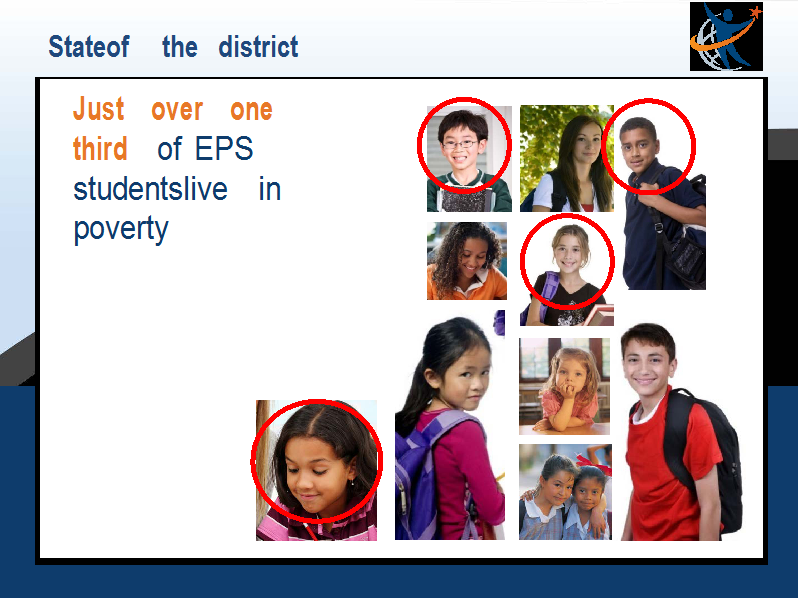 Stateof the district

Just over one third of EPS studentslive in poverty